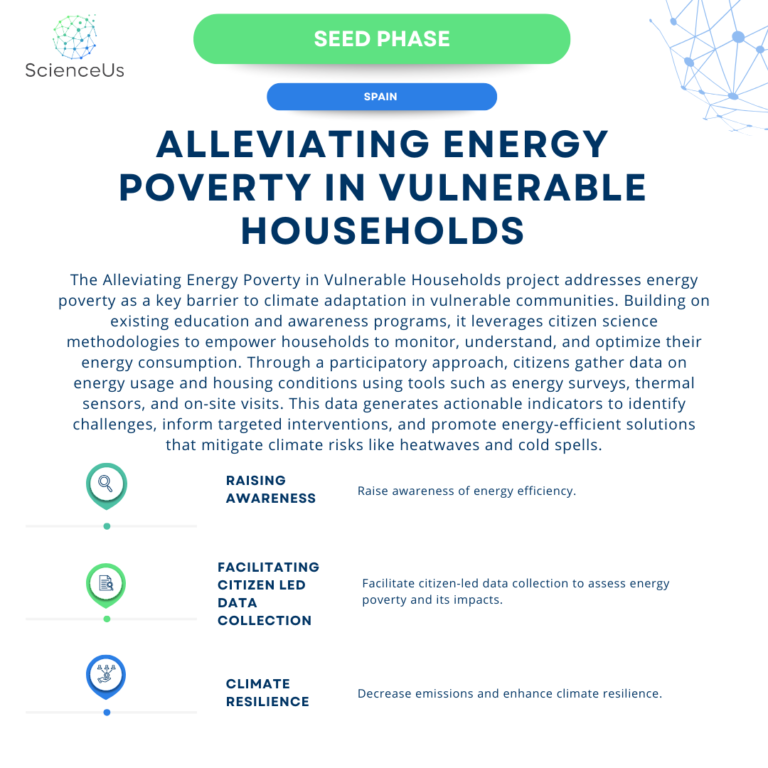 ScienceUs

SEED PHASE

SPAIN

ALLEVIATING ENERGY POVERTY IN VULNERABLE HOUSEHOLDS

The Alleviating Energy Poverty in Vulnerable Households project addresses energy poverty as a key barrier to climate adaptation in vulnerable communities. Building on existing education and awareness programs, it leverages citizen science methodologies to empower households to monitor, understand, and optimize their energy consumption. Through a participatory approach, citizens gather data on energy usage and housing conditions using tools such as energy surveys, thermal sensors, and on-site visits. This data generates actionable indicators to identify challenges, inform targeted interventions, and promote energy-efficient solutions that mitigate climate risks like heatwaves and cold spells.

RAISING AWARENESS

Raise awareness of energy efficiency.

FACILITATING CITIZEN LED DATA COLLECTION

Facilitate citizen-led data collection to assess energy poverty and its impacts.

CLIMATE RESILIENCE

Decrease emissions and enhance climate resilience.